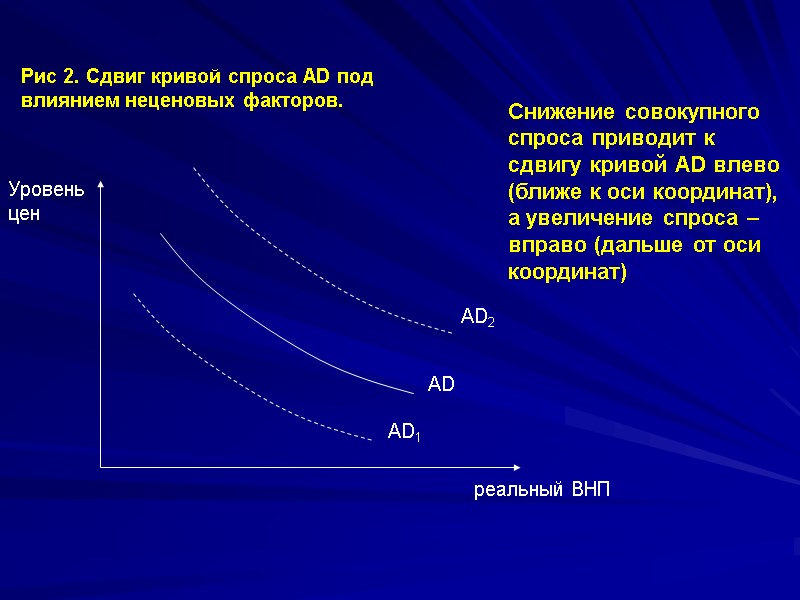 Рис 2. Сдвиг кривой спроса AD под влиянием неценовых факторов.

Снижение совокупного спроса приводит к сдвигу кривой AD влево (ближе к оси координат), а увеличение спроса – вправо (дальше от оси координат)

Уровень цен

$AD_2$

AD

$AD_1$

реальный ВНП